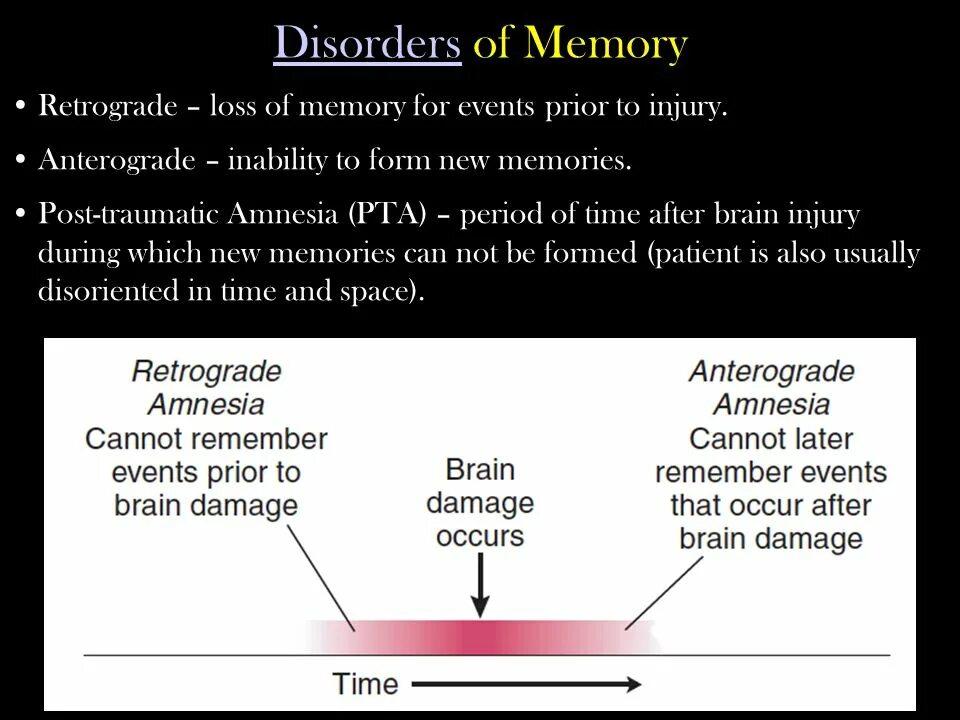 Disorders of Memory

• Retrograde – loss of memory for events prior to injury.

• Anterograde – inability to form new memories.

• Post-traumatic Amnesia (PTA) – period of time after brain injury during which new memories can not be formed (patient is also usually disoriented in time and space).

Retrograde Amnesia
Cannot remember events prior to brain damage

Brain damage occurs

Anterograde Amnesia
Cannot later remember events that occur after brain damage

Time